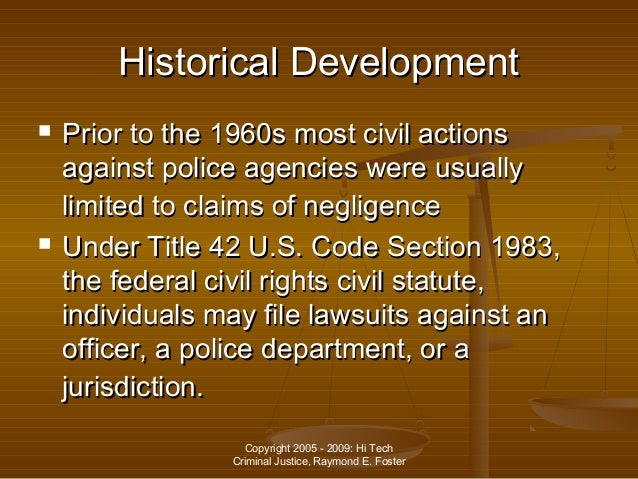 Historical Development

▪ Prior to the 1960s most civil actions against police agencies were usually limited to claims of negligence

▪ Under Title 42 U.S. Code Section 1983, the federal civil rights civil statute, individuals may file lawsuits against an officer, a police department, or a jurisdiction.

Copyright 2005 - 2009: Hi Tech Criminal Justice, Raymond E. Foster